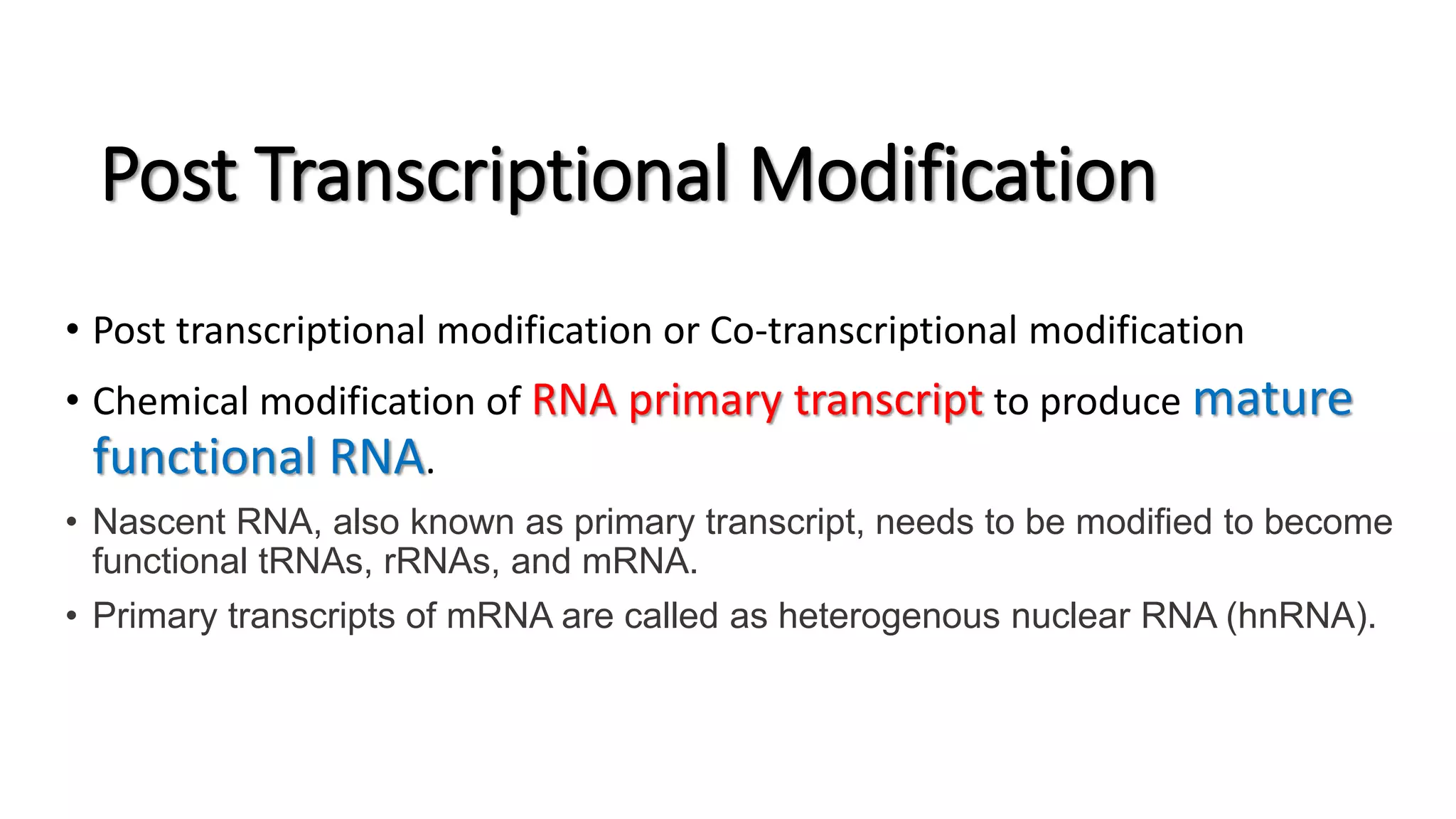 Post Transcriptional Modification

• Post transcriptional modification or Co-transcriptional modification

• Chemical modification of RNA primary transcript to produce mature functional RNA.

• Nascent RNA, also known as primary transcript, needs to be modified to become functional tRNAs, rRNAs, and mRNA.

• Primary transcripts of mRNA are called as heterogenous nuclear RNA (hnRNA).